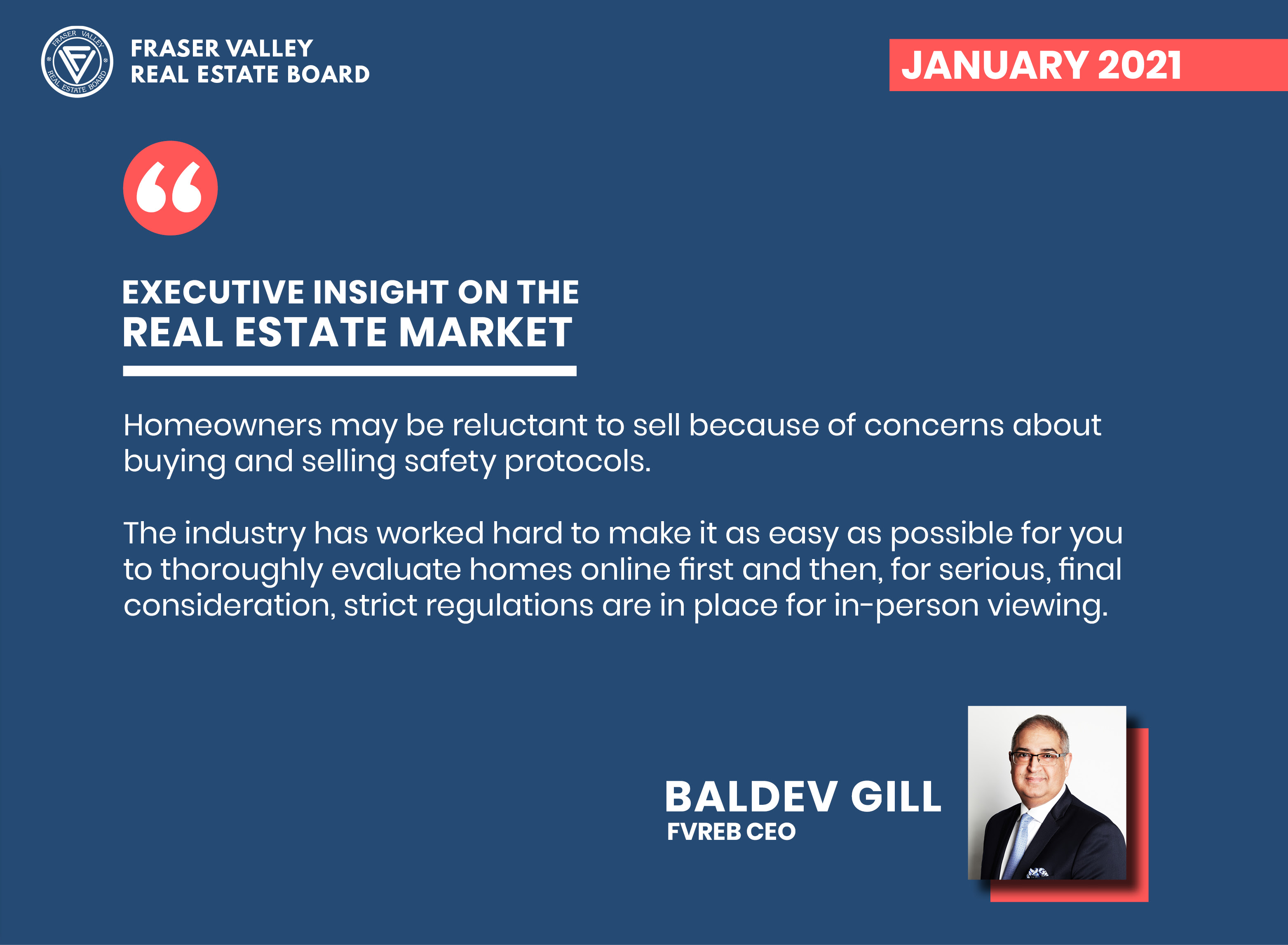 FRASER VALLEY REAL ESTATE BOARD

FRASER VALLEY
REAL ESTATE BOARD

JANUARY 2021

“

EXECUTIVE INSIGHT ON THE
REAL ESTATE MARKET

Homeowners may be reluctant to sell because of concerns about buying and selling safety protocols.

The industry has worked hard to make it as easy as possible for you to thoroughly evaluate homes online first and then, for serious, final consideration, strict regulations are in place for in-person viewing.

BALDEV GILL
FVREB CEO